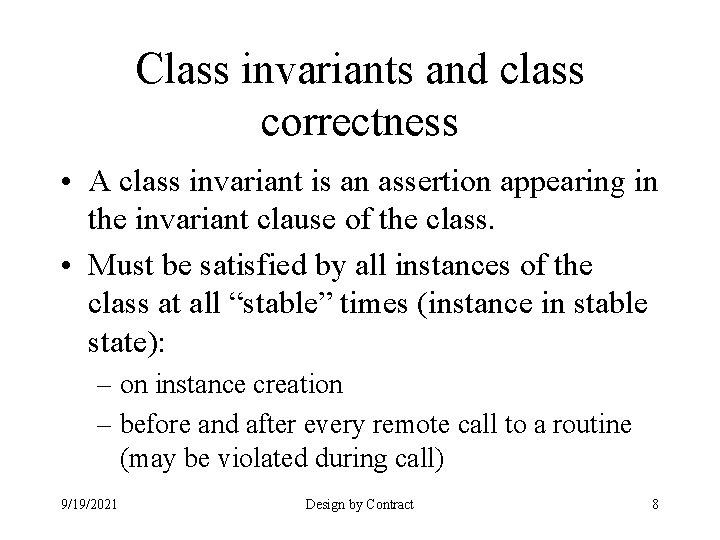 Class invariants and class correctness

• A class invariant is an assertion appearing in the invariant clause of the class.

• Must be satisfied by all instances of the class at all “stable” times (instance in stable state):

– on instance creation

– before and after every remote call to a routine (may be violated during call)

9/19/2021

Design by Contract

8